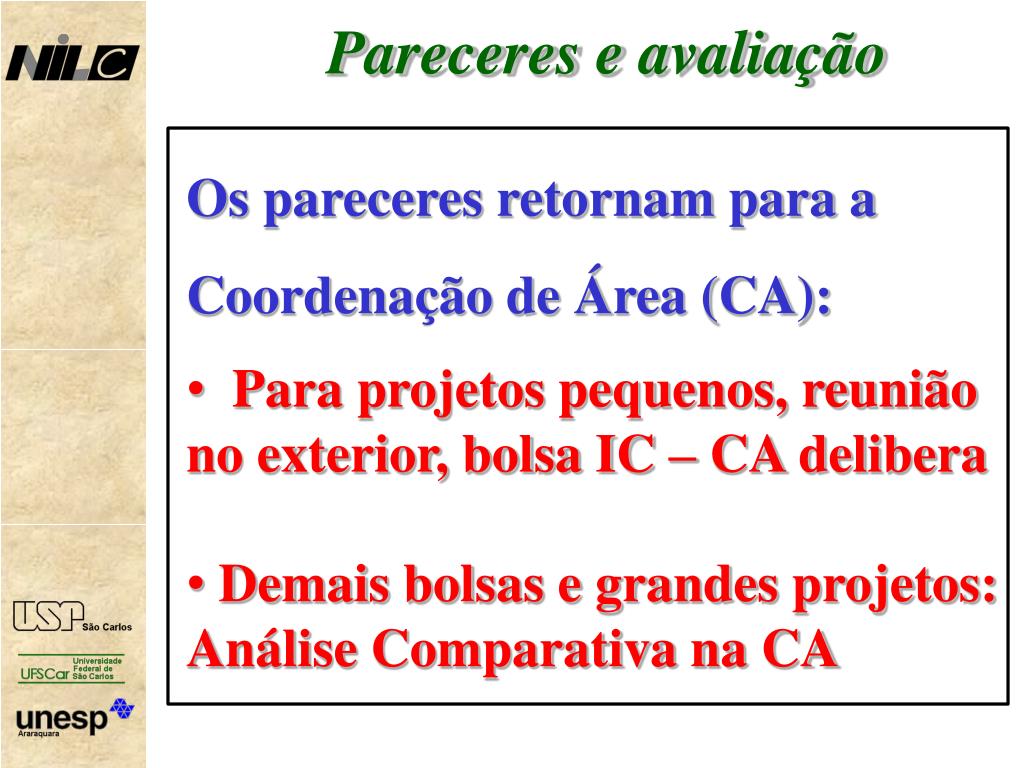 NILC

Pareceres e avaliação

Os pareceres retornam para a

Coordenação de Área (CA):

• Para projetos pequenos, reunião no exterior, bolsa IC – CA delibera

• Demais bolsas e grandes projetos: Análise Comparativa na CA

USP São Carlos

UFSCar Universidade Federal de São Carlos

unesp Araraquara